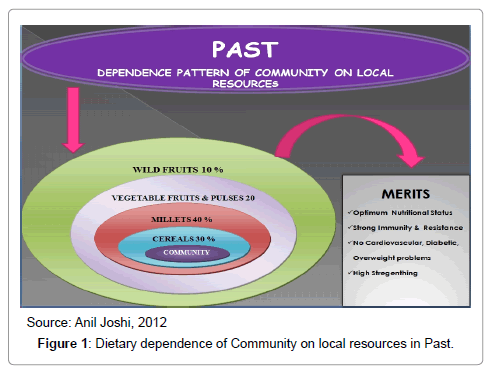 PAST

DEPENDENCE PATTERN OF COMMUNITY ON LOCAL RESOURCES

WILD FRUITS 10 %

VEGETABLE FRUITS & PULSES 20

MILLETS 40 %

CEREALS 30 %

COMMUNITY

MERITS

✓Optimum Nutritional Status

✓Strong Immunity & Resistance

✓No Cardiovascular, Diabetic, Overweight problems

✓High Stregenthing

Source: Anil Joshi, 2012

Figure 1: Dietary dependence of Community on local resources in Past.